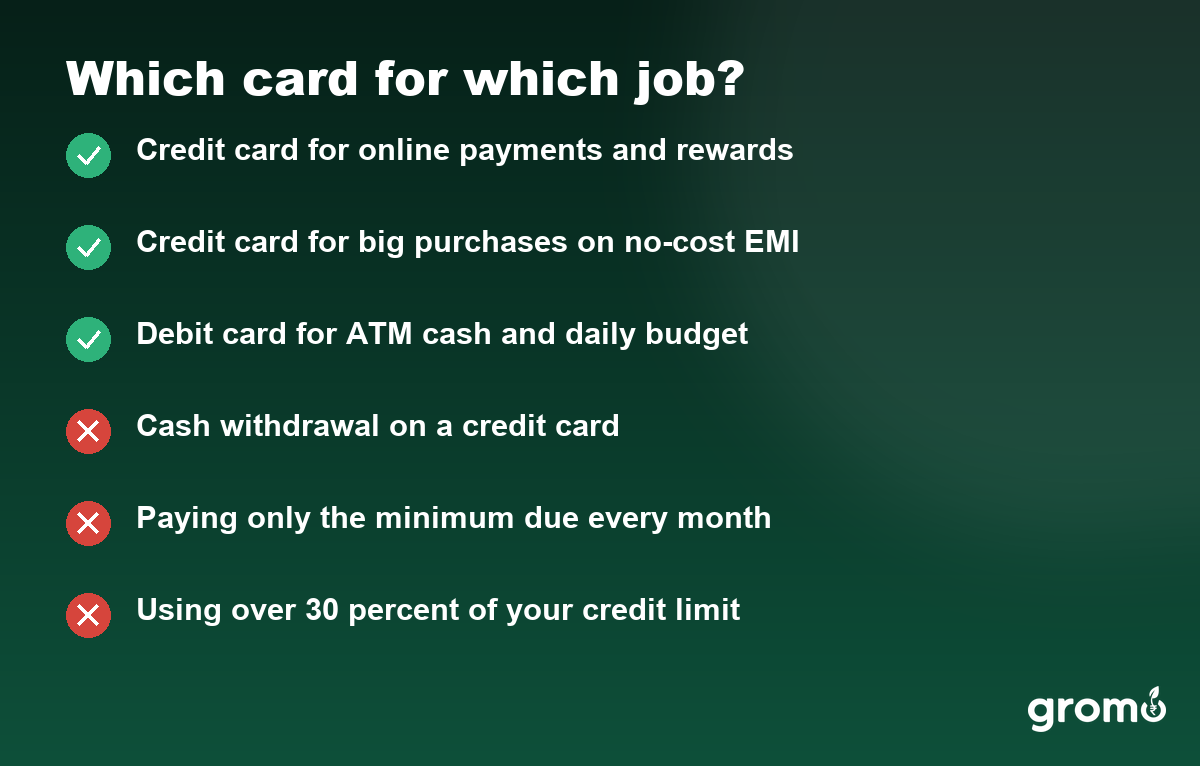 Which card for which job?

Credit card for online payments and rewards

Credit card for big purchases on no-cost EMI

Debit card for ATM cash and daily budget

Cash withdrawal on a credit card

Paying only the minimum due every month

Using over 30 percent of your credit limit

gromo